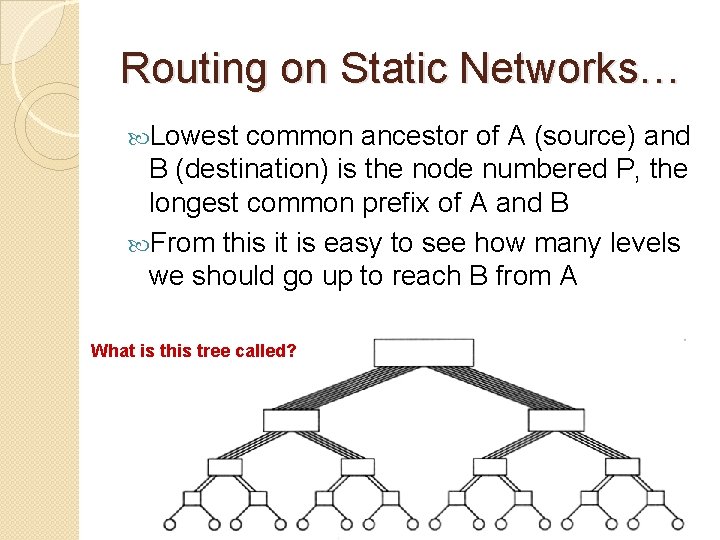 Routing on Static Networks…

Lowest common ancestor of A (source) and B (destination) is the node numbered P, the longest common prefix of A and B

From this it is easy to see how many levels we should go up to reach B from A

What is this tree called?